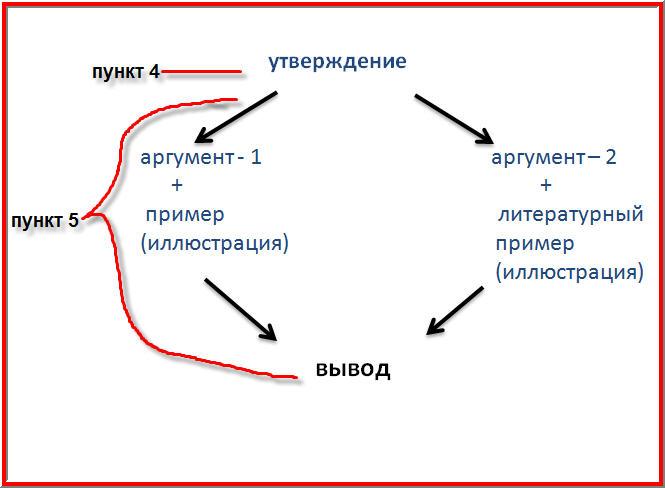 пункт 4

утверждение

аргумент - 1
+
пример
(иллюстрация)

аргумент – 2
+
литературный
пример
(иллюстрация)

пункт 5

вывод